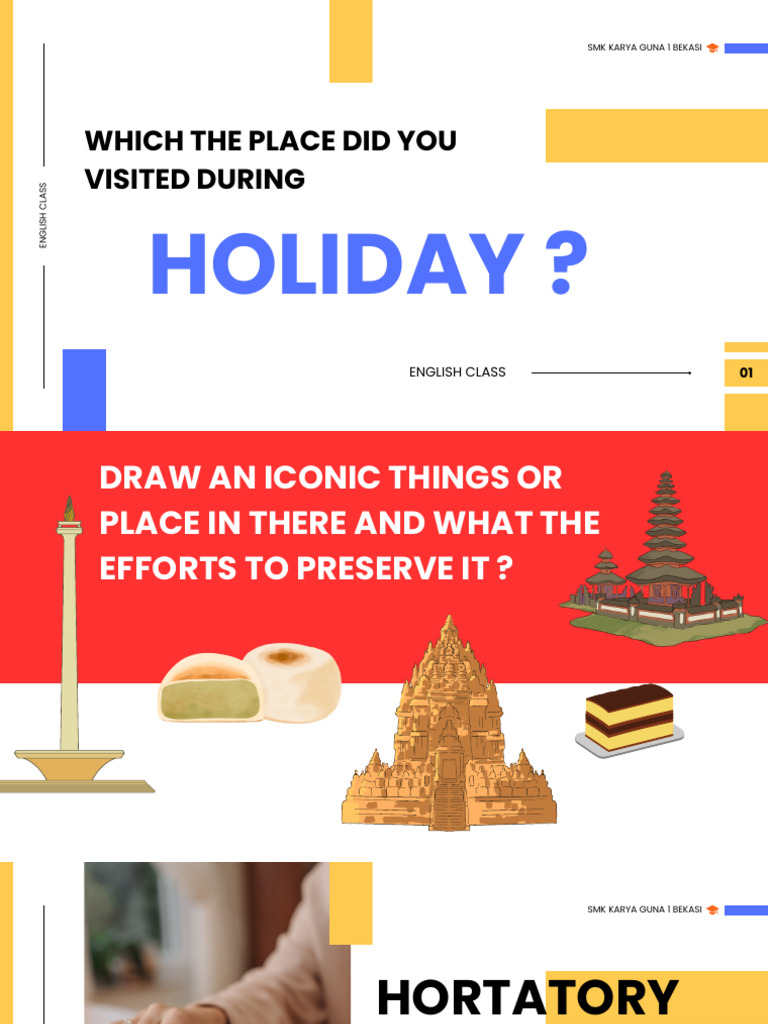 SMK KARYA GUNA 1 BEKASI

ENGLISH CLASS

WHICH THE PLACE DID YOU VISITED DURING

HOLIDAY ?

ENGLISH CLASS

01

DRAW AN ICONIC THINGS OR PLACE IN THERE AND WHAT THE EFFORTS TO PRESERVE IT ?

SMK KARYA GUNA 1 BEKASI

HORTATORY